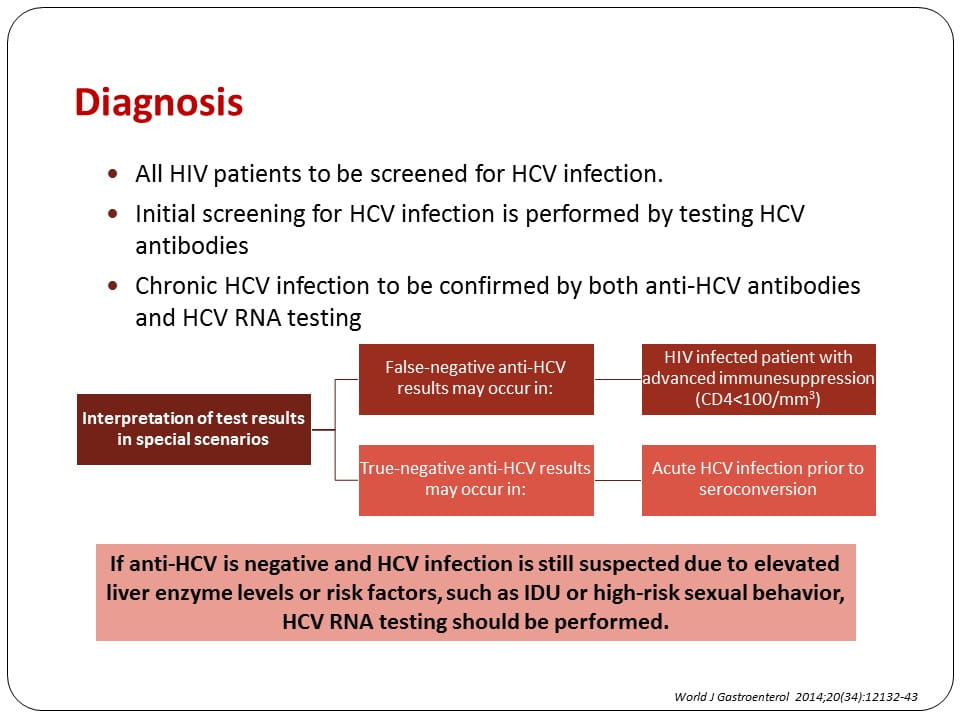 Diagnosis

• All HIV patients to be screened for HCV infection.

• Initial screening for HCV infection is performed by testing HCV antibodies

• Chronic HCV infection to be confirmed by both anti-HCV antibodies and HCV RNA testing

Interpretation of test results in special scenarios

False-negative anti-HCV results may occur in:

HIV infected patient with advanced immunesuppression (CD4<100/mm$^3$)

True-negative anti-HCV results may occur in:

Acute HCV infection prior to seroconversion

If anti-HCV is negative and HCV infection is still suspected due to elevated liver enzyme levels or risk factors, such as IDU or high-risk sexual behavior, HCV RNA testing should be performed.

World J Gastroenterol 2014;20(34):12132-43